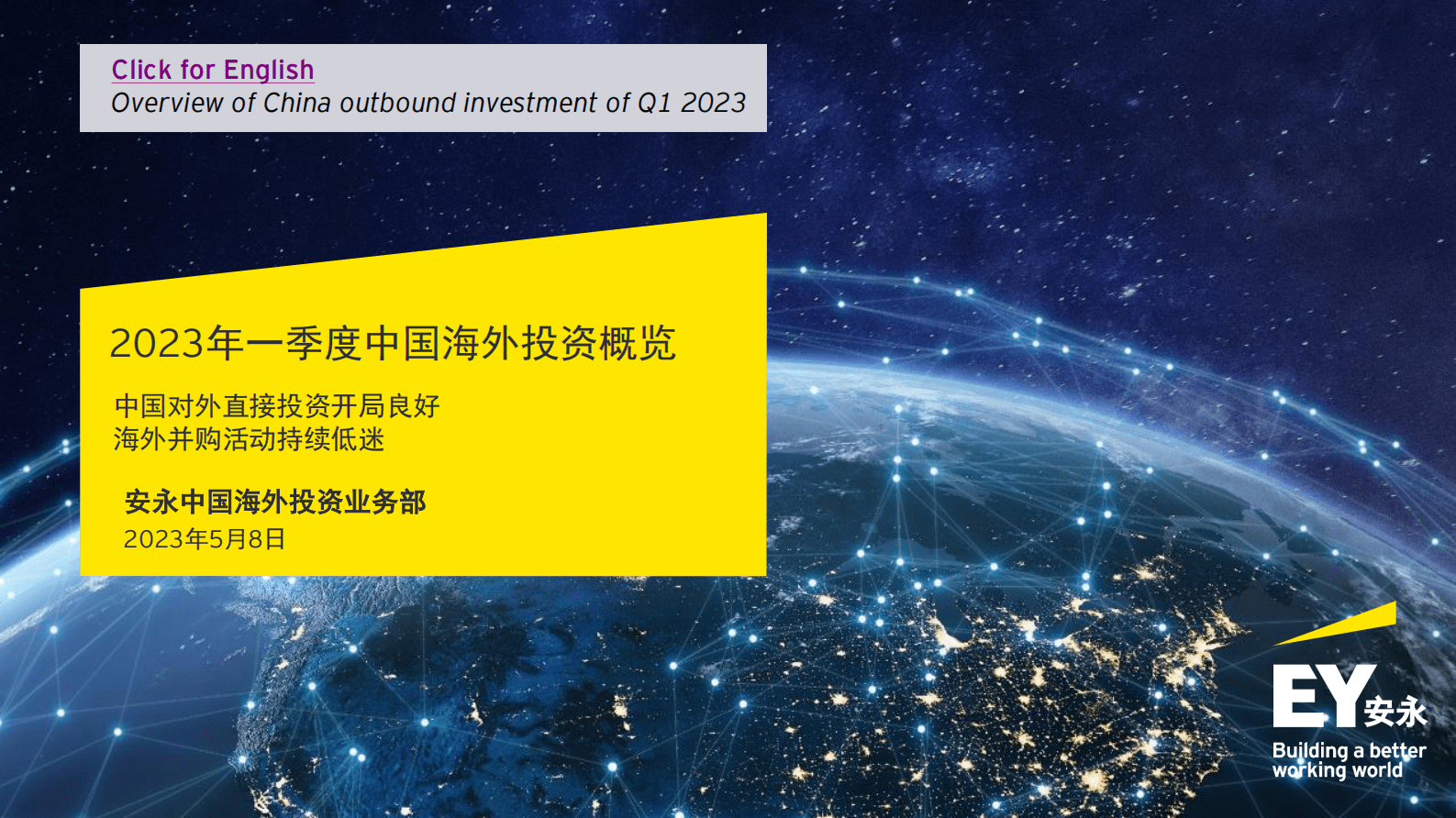 Click for English
Overview of China outbound investment of Q1 2023

2023年一季度中国海外投资概览

中国对外直接投资开局良好
海外并购活动持续低迷

安永中国海外投资业务部
2023年5月8日

EY 安永
Building a better working world